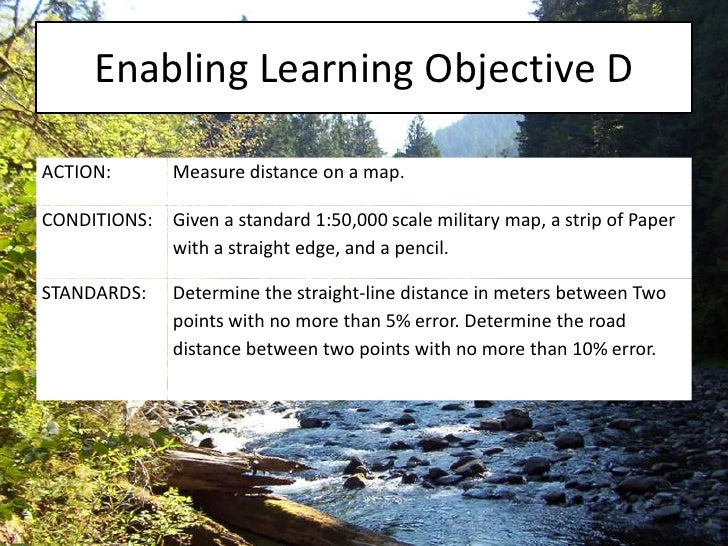 Enabling Learning Objective D

| ACTION: | Measure distance on a map. |
|---|---|
| CONDITIONS: | Given a standard 1:50,000 scale military map, a strip of Paper with a straight edge, and a pencil. |
| STANDARDS: | Determine the straight-line distance in meters between Two points with no more than 5% error. Determine the road distance between two points with no more than 10% error. |